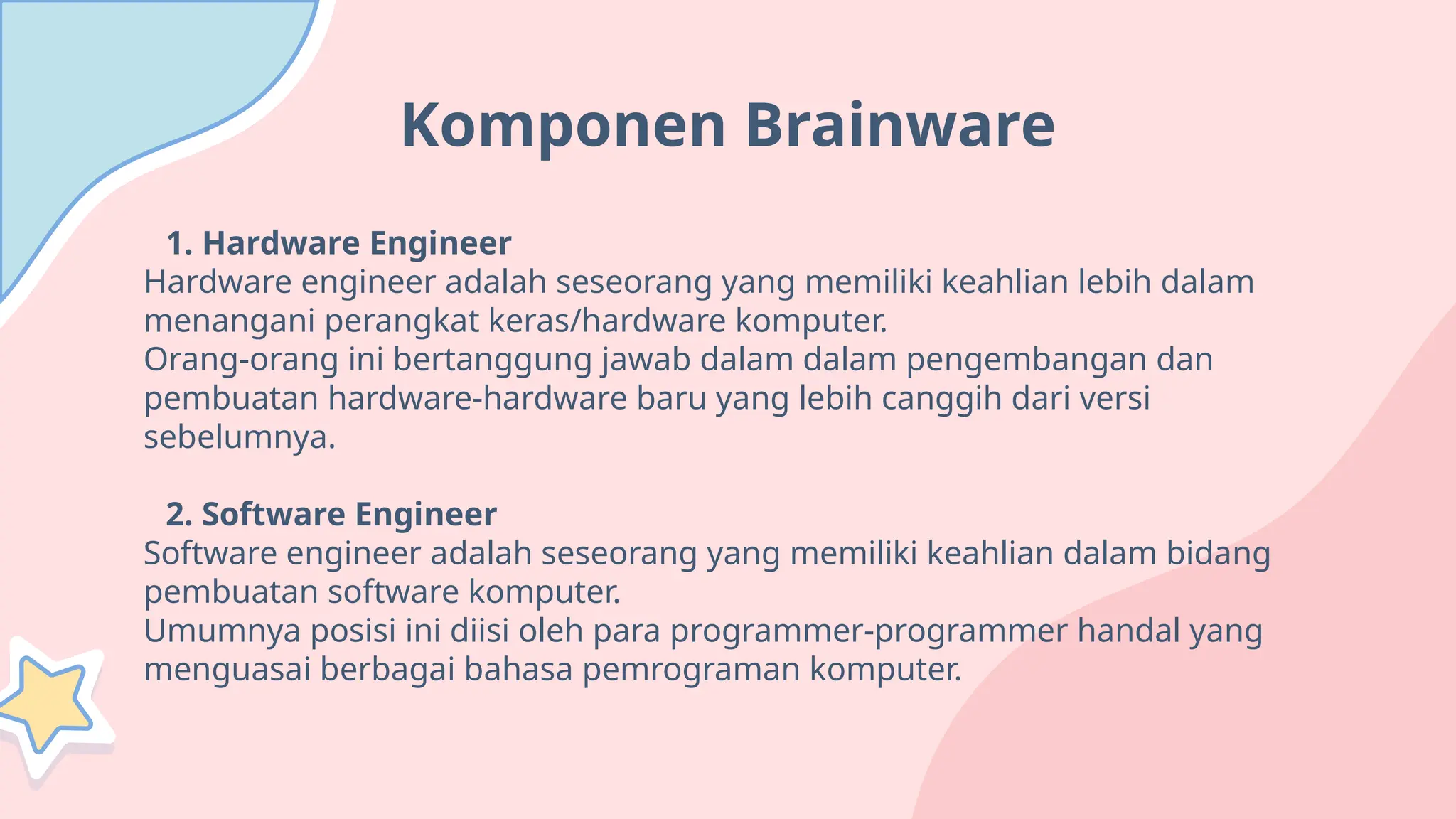 Komponen Brainware

1. Hardware Engineer
Hardware engineer adalah seseorang yang memiliki keahlian lebih dalam menangani perangkat keras/hardware komputer.
Orang-orang ini bertanggung jawab dalam dalam pengembangan dan pembuatan hardware-hardware baru yang lebih canggih dari versi sebelumnya.

2. Software Engineer
Software engineer adalah seseorang yang memiliki keahlian dalam bidang pembuatan software komputer.
Umumnya posisi ini diisi oleh para programmer-programmer handal yang menguasai berbagai bahasa pemrograman komputer.